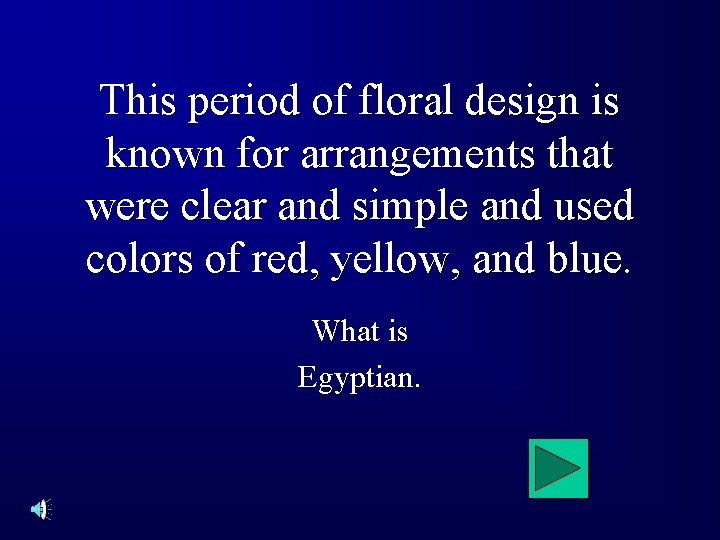 This period of floral design is known for arrangements that were clear and simple and used colors of red, yellow, and blue.

What is
Egyptian.